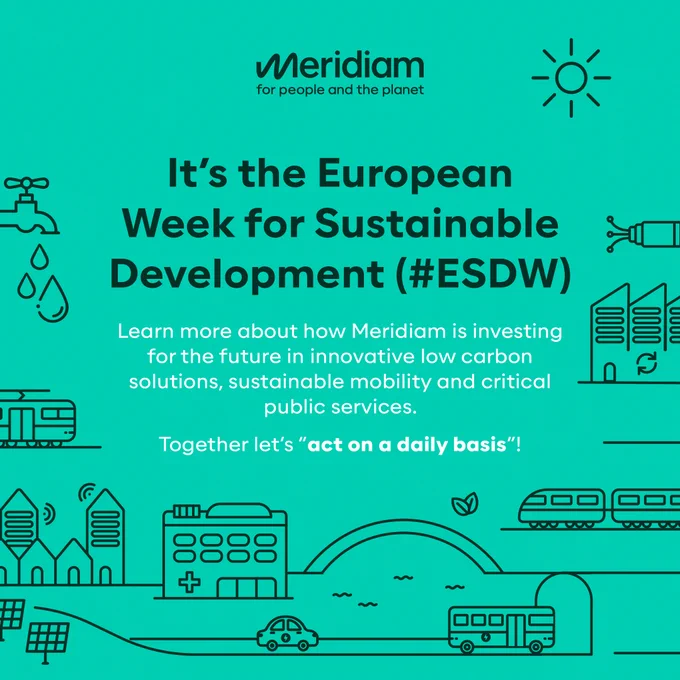 Meridiam
for people and the planet

It's the European Week for Sustainable Development (#ESDW)

Learn more about how Meridiam is investing for the future in innovative low carbon solutions, sustainable mobility and critical public services.

Together let's "act on a daily basis"!